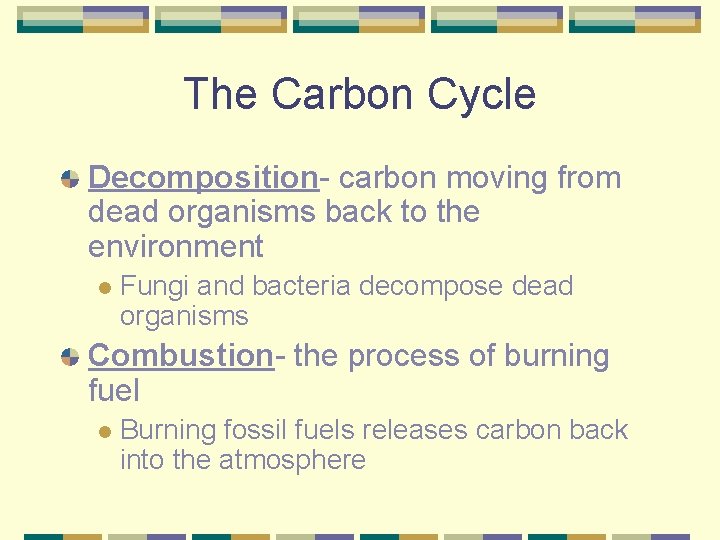 The Carbon Cycle

Decomposition- carbon moving from dead organisms back to the environment

Fungi and bacteria decompose dead organisms

Combustion- the process of burning fuel

Burning fossil fuels releases carbon back into the atmosphere